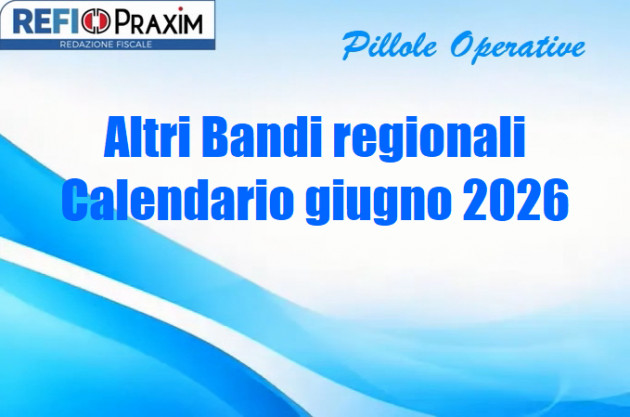 REFI PRAXIM
REDAZIONE FISCALE

Pillole Operative

Altri Bandi regionali
Calendario giugno 2026